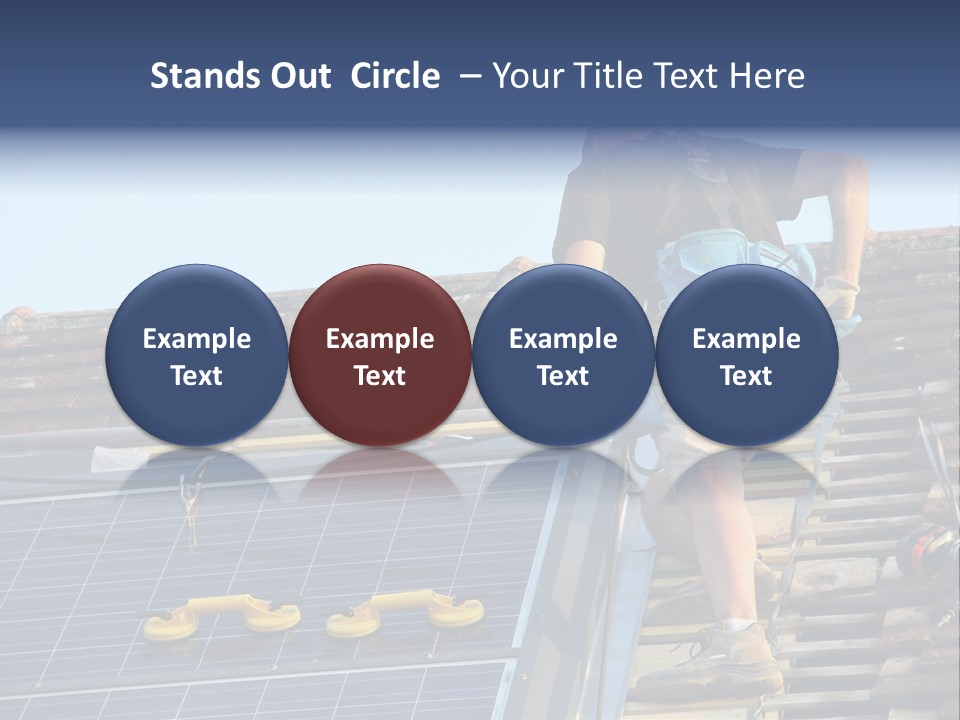 Stands Out Circle – Your Title Text Here

Example Text

Example Text

Example Text

Example Text